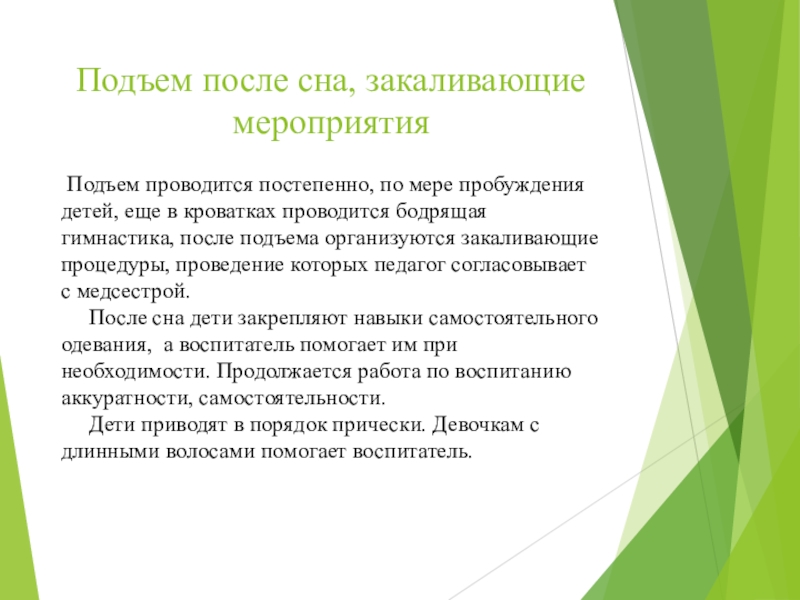 Подъем после сна, закаливающие мероприятия

Подъем проводится постепенно, по мере пробуждения детей, еще в кроватках проводится бодрящая гимнастика, после подъема организуются закаливающие процедуры, проведение которых педагог согласовывает с медсестрой.

После сна дети закрепляют навыки самостоятельного одевания, а воспитатель помогает им при необходимости. Продолжается работа по воспитанию аккуратности, самостоятельности.

Дети приводят в порядок прически. Девочкам с длинными волосами помогает воспитатель.